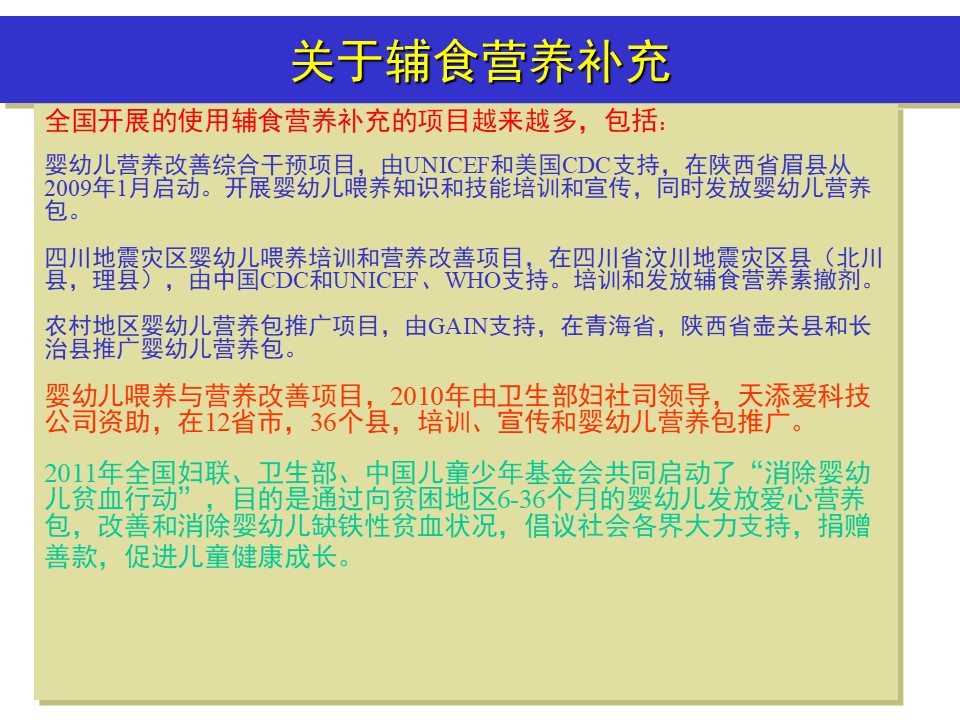 关于辅食营养补充

全国开展的使用辅食营养补充的项目越来越多，包括：

婴幼儿营养改善综合干预项目，由UNICEF和美国CDC支持，在陕西省眉县从2009年1月启动。开展婴幼儿喂养知识和技能培训和宣传，同时发放婴幼儿营养包。

四川地震灾区婴幼儿喂养培训和营养改善项目，在四川省汶川地震灾区县（北川县，理县），由中国CDC和UNICEF、WHO支持。培训和发放辅食营养素撒剂。

农村地区婴幼儿营养包推广项目，由GAIN支持，在青海省，陕西省壶关县和长治县推广婴幼儿营养包。

婴幼儿喂养与营养改善项目，2010年由卫生部妇社司领导，天添爱科技公司资助，在12省市，36个县，培训、宣传和婴幼儿营养包推广。

2011年全国妇联、卫生部、中国儿童少年基金会共同启动了“消除婴幼儿贫血行动”，目的是通过向贫困地区6-36个月的婴幼儿发放爱心营养包，改善和消除婴幼儿缺铁性贫血状况，倡议社会各界大力支持，捐赠善款，促进儿童健康成长。